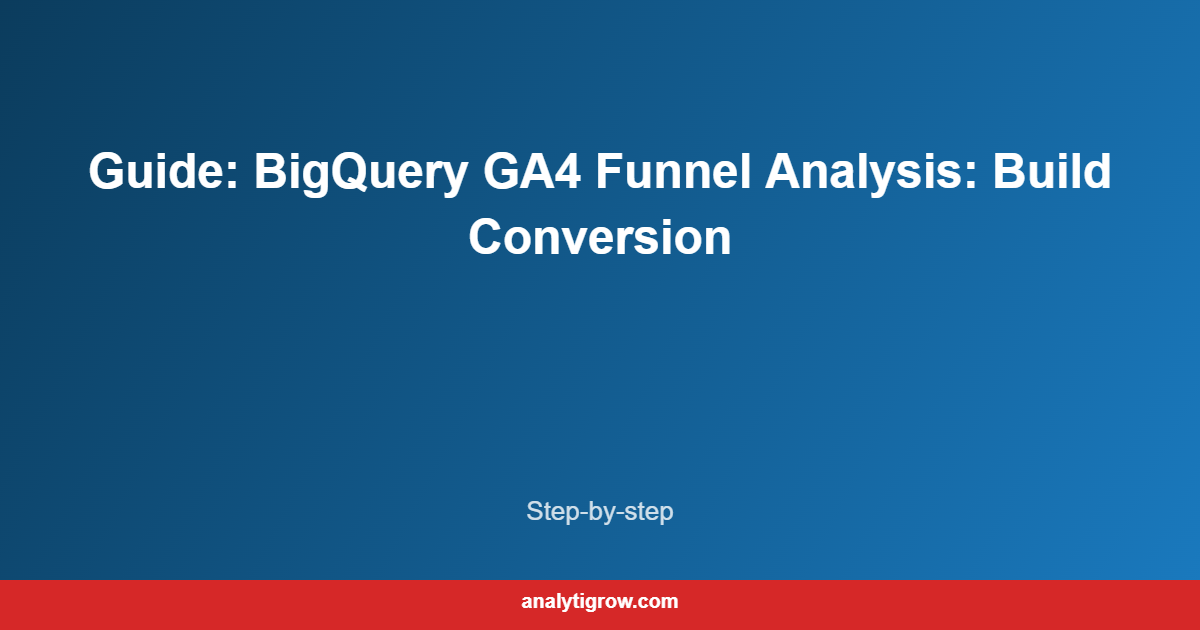 Guide: BigQuery GA4 Funnel Analysis: Build Conversion

Step-by-step

analytigrow.com